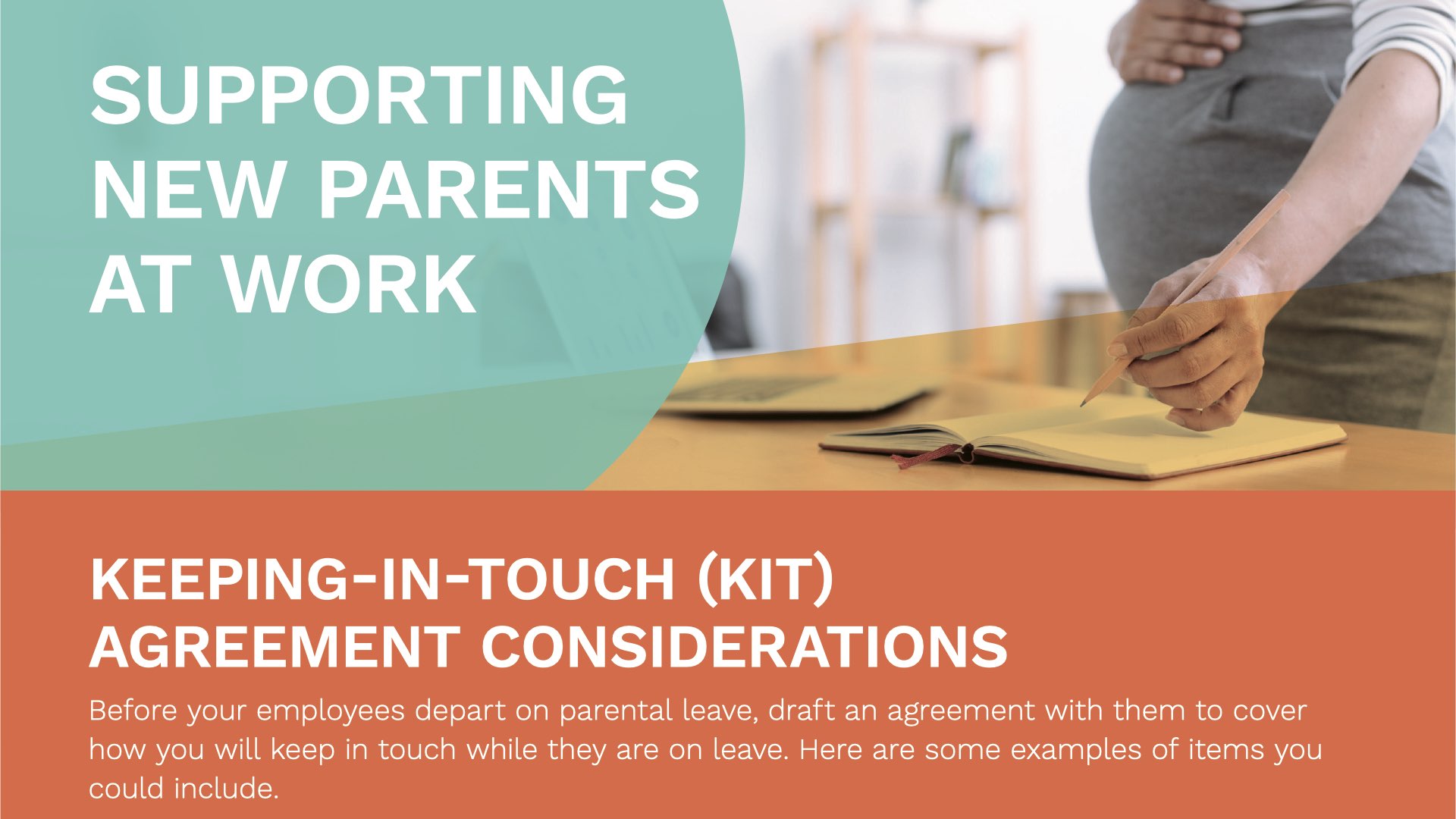 SUPPORTING NEW PARENTS AT WORK

KEEPING-IN-TOUCH (KIT) AGREEMENT CONSIDERATIONS

Before your employees depart on parental leave, draft an agreement with them to cover how you will keep in touch while they are on leave. Here are some examples of items you could include.